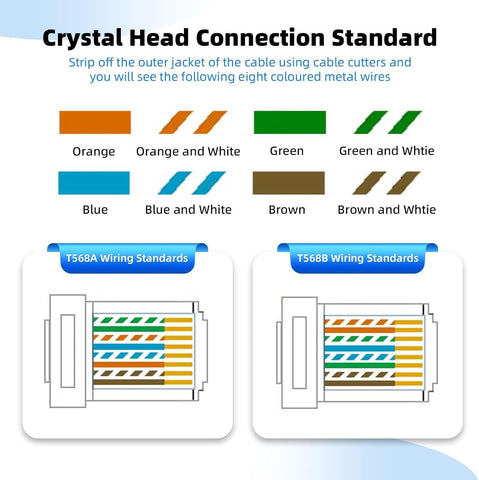 Crystal Head Connection Standard

Strip off the outer jacket of the cable using cable cutters and you will see the following eight coloured metal wires

Orange

Orange and White

Green

Green and Whtie

Blue

Blue and White

Brown

Brown and Whtie

T568A Wiring Standards

T568B Wiring Standards